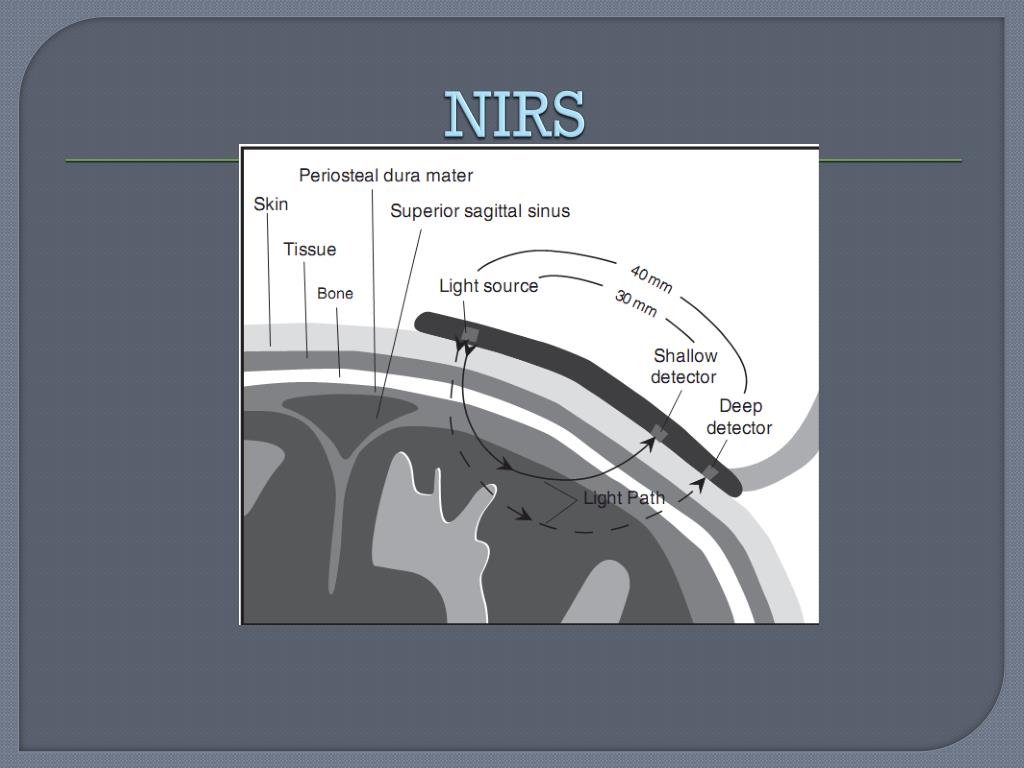 NIRS

Periosteal dura mater
Skin
Superior sagittal sinus
Tissue
Bone
Light source
40 mm
30 mm
Shallow detector
Deep detector
Light Path